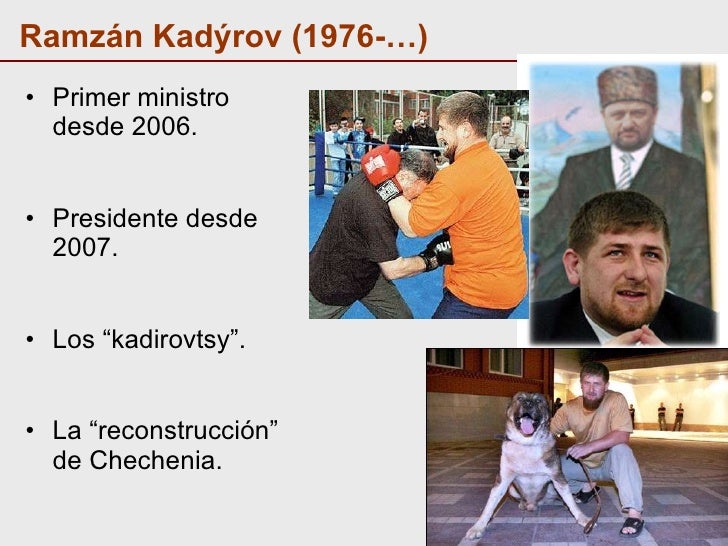 Ramzán Kadýrov (1976-…)

• Primer ministro desde 2006.

• Presidente desde 2007.

• Los “kadirovtsy”.

• La “reconstrucción” de Chechenia.